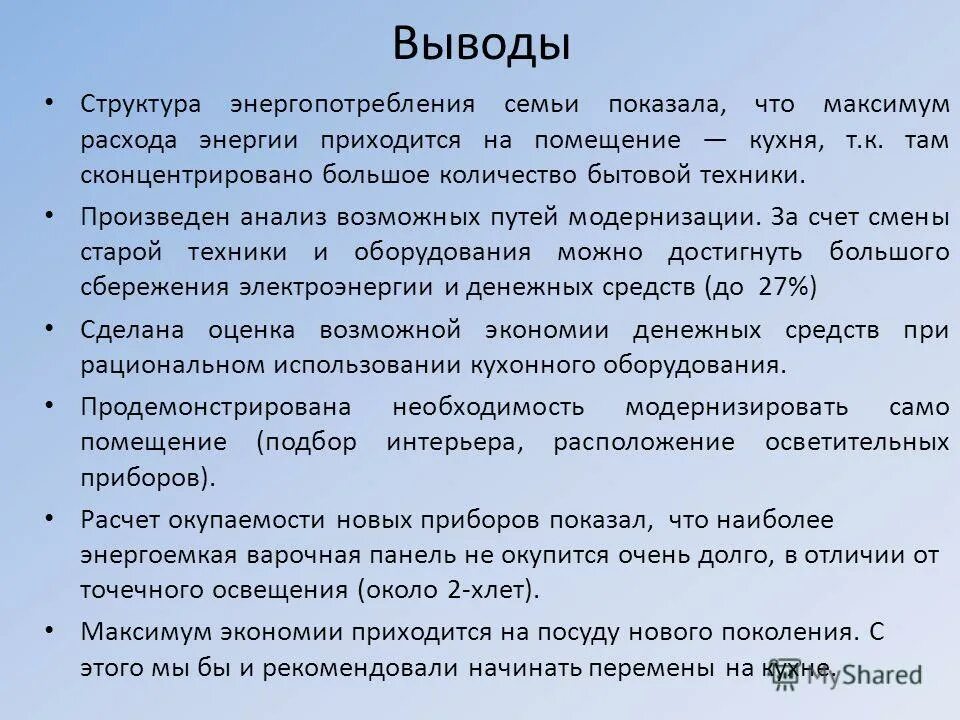 Выводы

• Структура энергопотребления семьи показала, что максимум расхода энергии приходится на помещение — кухня, т.к. там сконцентрировано большое количество бытовой техники.

• Произведен анализ возможных путей модернизации. За счет смены старой техники и оборудования можно достигнуть большого сбережения электроэнергии и денежных средств (до 27%)

• Сделана оценка возможной экономии денежных средств при рациональном использовании кухонного оборудования.

• Продемонстрирована необходимость модернизировать само помещение (подбор интерьера, расположение осветительных приборов).

• Расчет окупаемости новых приборов показал, что наиболее энергоемкая варочная панель не окупится очень долго, в отличии от точечного освещения (около 2-хлет).

• Максимум экономии приходится на посуду нового поколения. С этого мы бы и рекомендовали начинать перемены на кухне.

MyShared